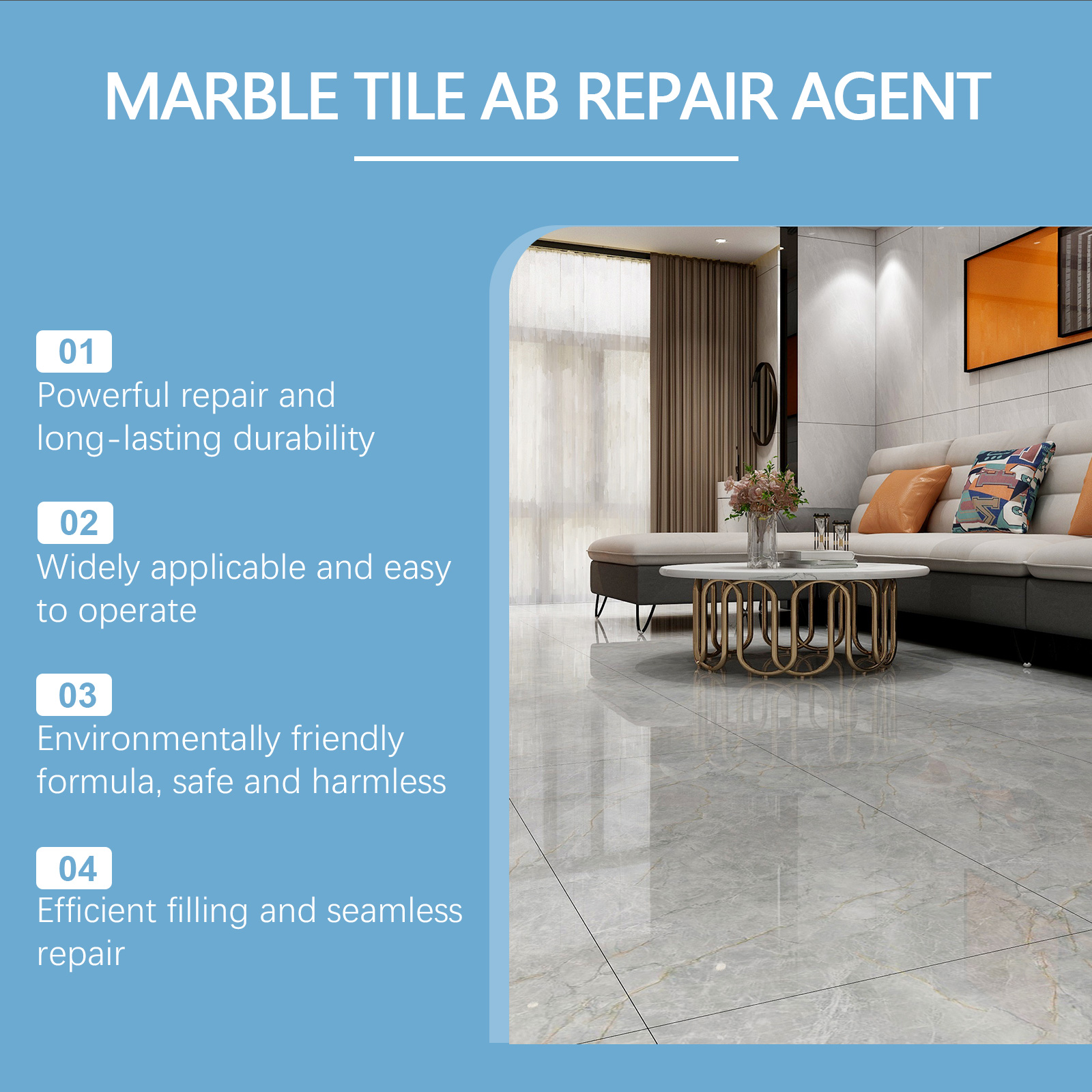 MARBLE TILE AB REPAIR AGENT

01
Powerful repair and long-lasting durability

02
Widely applicable and easy to operate

03
Environmentally friendly formula, safe and harmless

04
Efficient filling and seamless repair